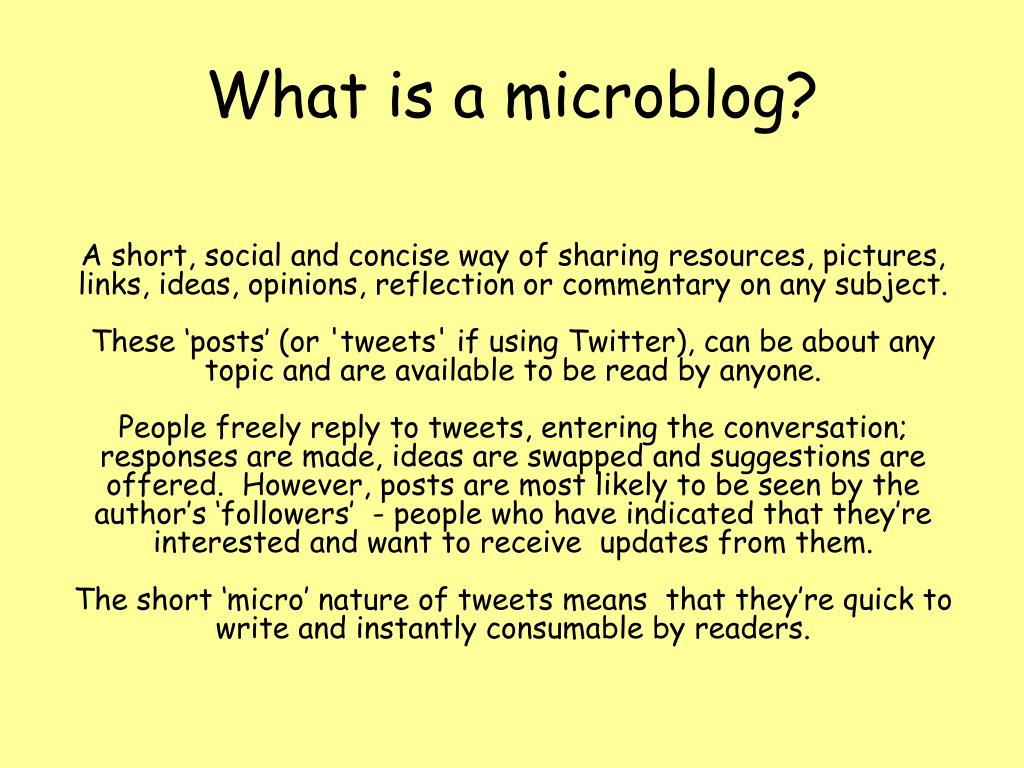 What is a microblog?

A short, social and concise way of sharing resources, pictures, links, ideas, opinions, reflection or commentary on any subject.

These ‘posts’ (or 'tweets' if using Twitter), can be about any topic and are available to be read by anyone.

People freely reply to tweets, entering the conversation; responses are made, ideas are swapped and suggestions are offered. However, posts are most likely to be seen by the author’s ‘followers’ - people who have indicated that they’re interested and want to receive updates from them.

The short ‘micro’ nature of tweets means that they’re quick to write and instantly consumable by readers.